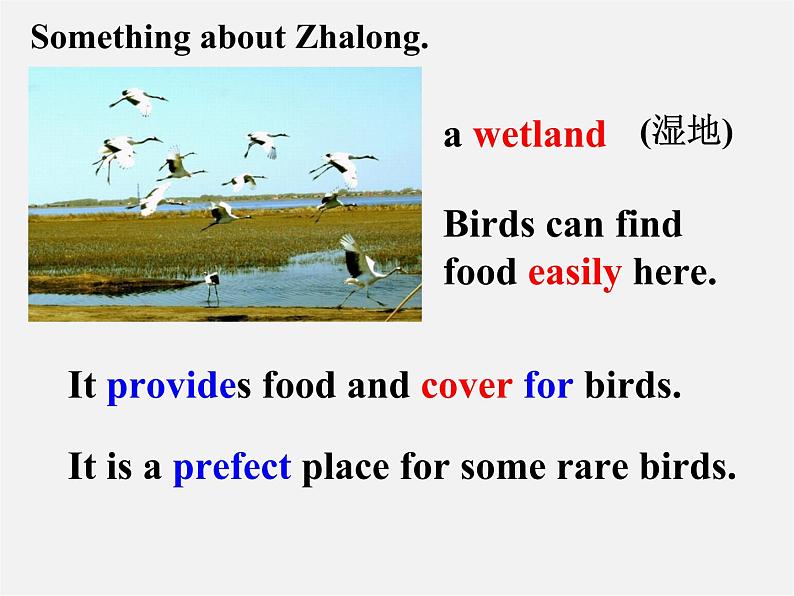 Something about Zhalong.

a wetland (湿地)

Birds can find food easily here.

It provides food and cover for birds.

It is a prefect place for some rare birds.